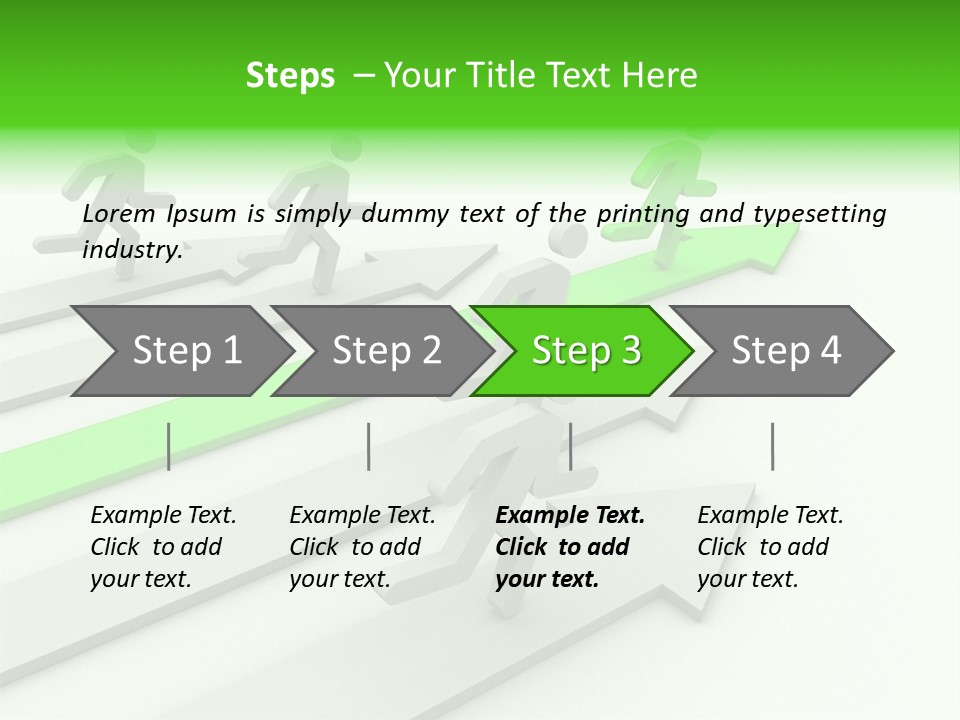 Steps – Your Title Text Here

Lorem Ipsum is simply dummy text of the printing and typesetting industry.

Step 1

Step 2

Step 3

Step 4

Example Text. Click to add your text.

Example Text. Click to add your text.

Example Text. Click to add your text.

Example Text. Click to add your text.